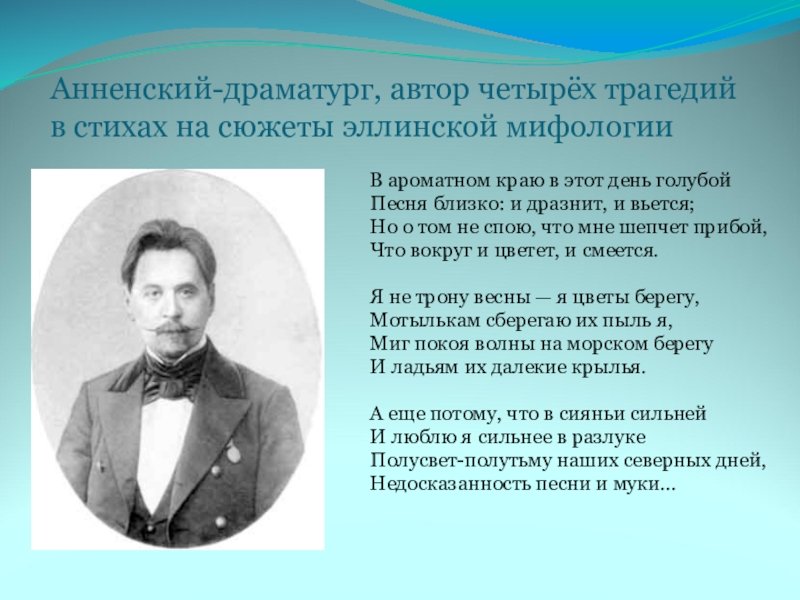 Анненский-драматург, автор четырёх трагедий в стихах на сюжеты эллинской мифологии

В ароматном краю в этот день голубой
Песня близко: и дразнит, и вьется;
Но о том не спою, что мне шепчет прибой,
Что вокруг и цветет, и смеется.

Я не трону весны — я цветы берегу,
Мотылькам сберегаю их пыль я,
Миг покоя волны на морском берегу
И ладьям их далекие крылья.

А еще потому, что в сияньи сильней
И люблю я сильнее в разлуке
Полусвет-полутьму наших северных дней,
Недосказанность песни и муки...